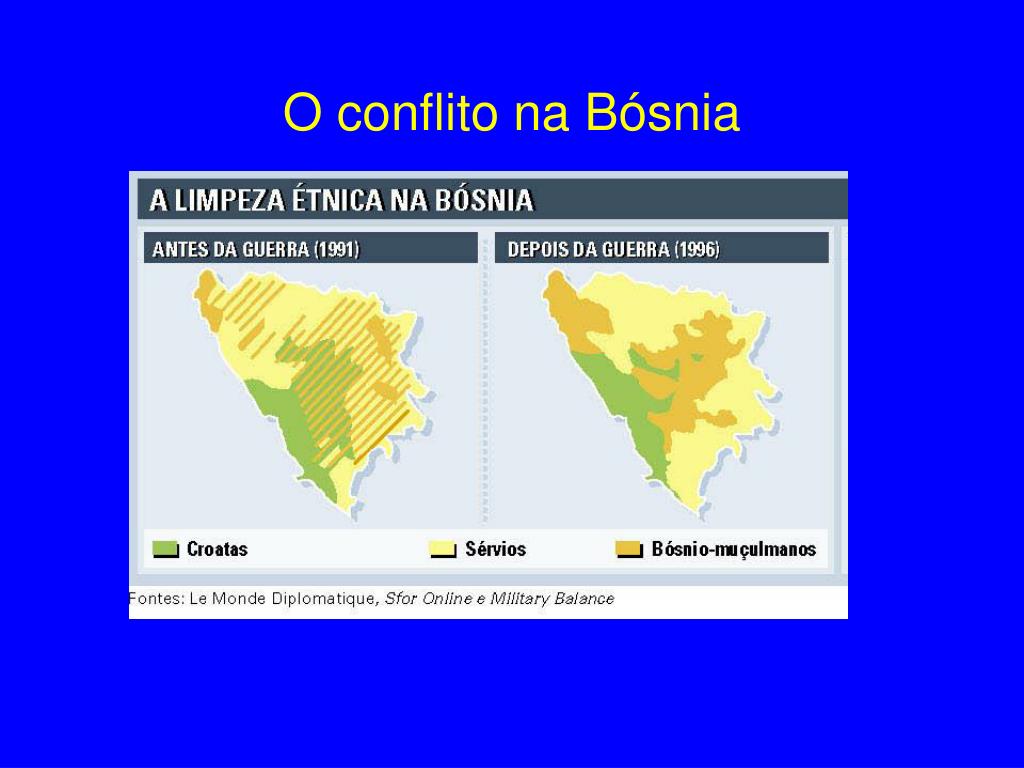 O conflito na Bósnia

A LIMPEZA ÉTNICA NA BÓSNIA

ANTES DA GUERRA (1991)

DEPOIS DA GUERRA (1996)

Croatas

Sérvios

Bósnio-muçulmanos

Fontes: Le Monde Diplomatique, Sfor Online e Military Balance